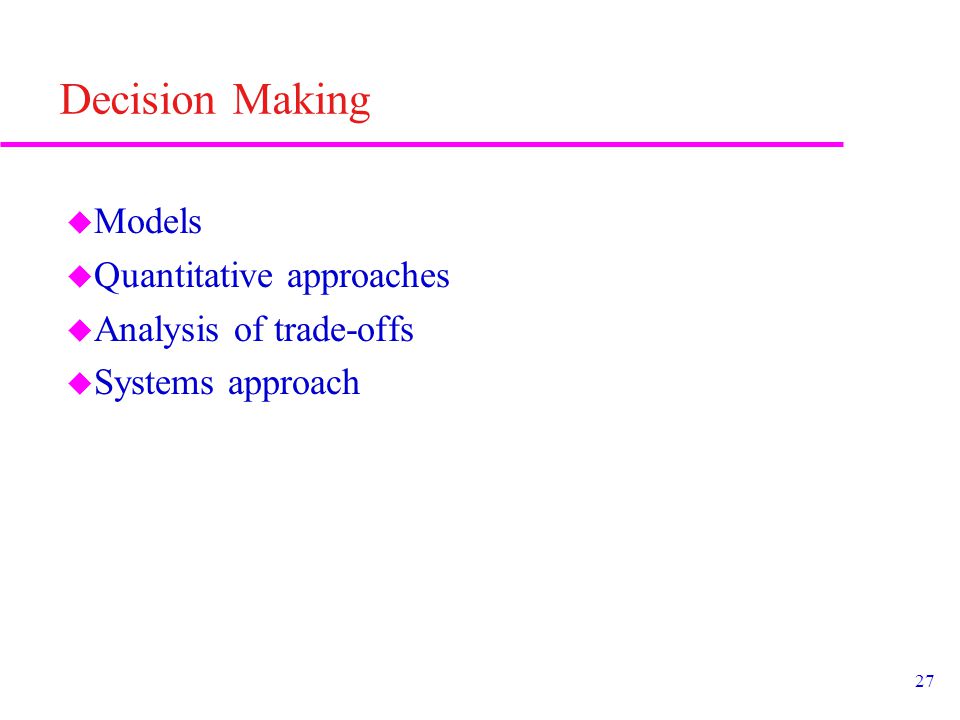 Decision Making

- Models
- Quantitative approaches
- Analysis of trade-offs
- Systems approach

27